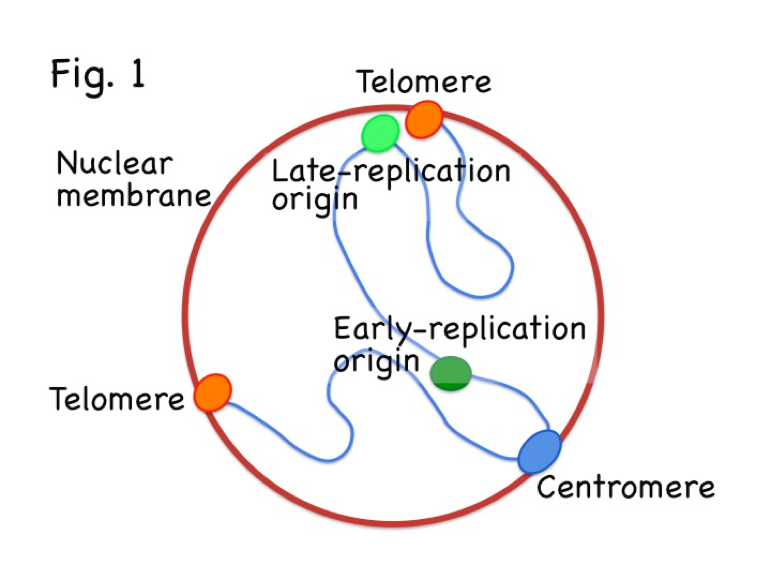 Fig. 1

Telomere

Nuclear membrane

Late-replication origin

Early-replication origin

Telomere

Centromere